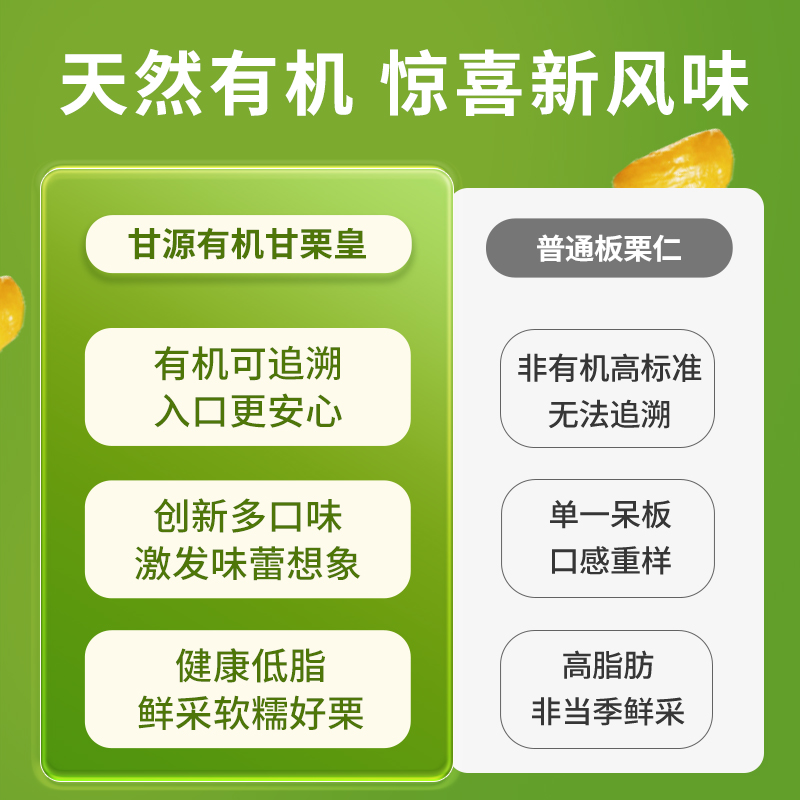 天然有机 惊喜新风味

甘源有机甘栗皇

有机可追溯
入口更安心

创新多口味
激发味蕾想象

健康低脂
鲜采软糯好栗

普通板栗仁

非有机高标准
无法追溯

单一呆板
口感重样

高脂肪
非当季鲜采